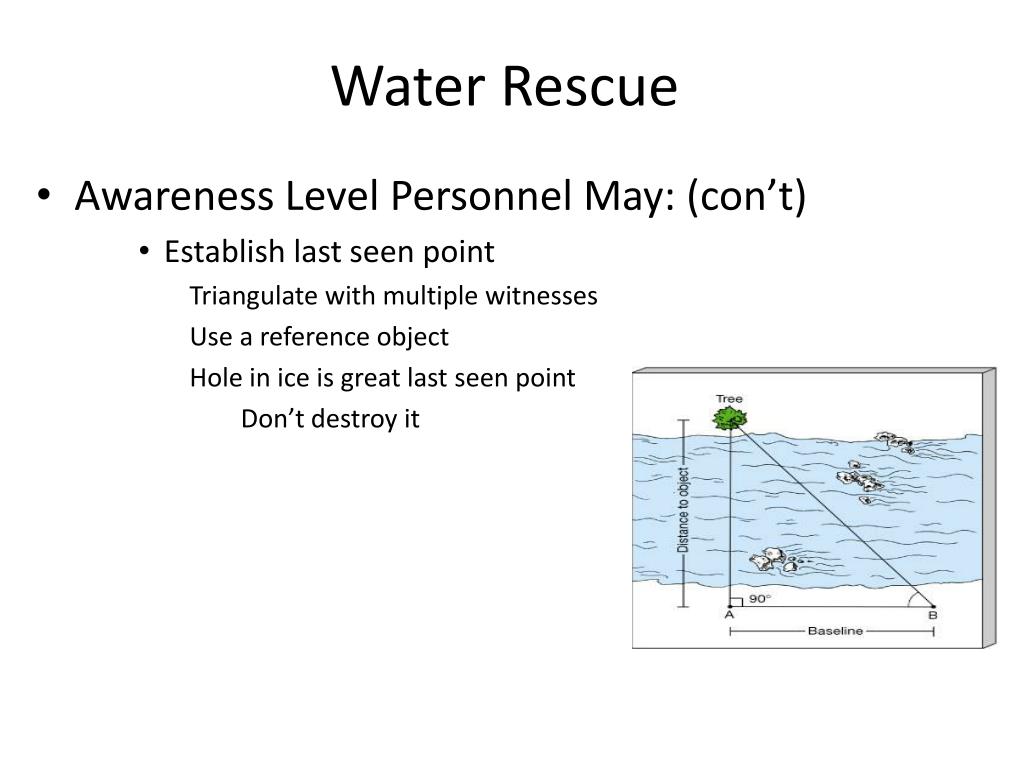 Water Rescue

• Awareness Level Personnel May: (con’t)
  • Establish last seen point
    Triangulate with multiple witnesses
    Use a reference object
    Hole in ice is great last seen point
      Don’t destroy it

Tree
Distance to object
90°
A
B
Baseline